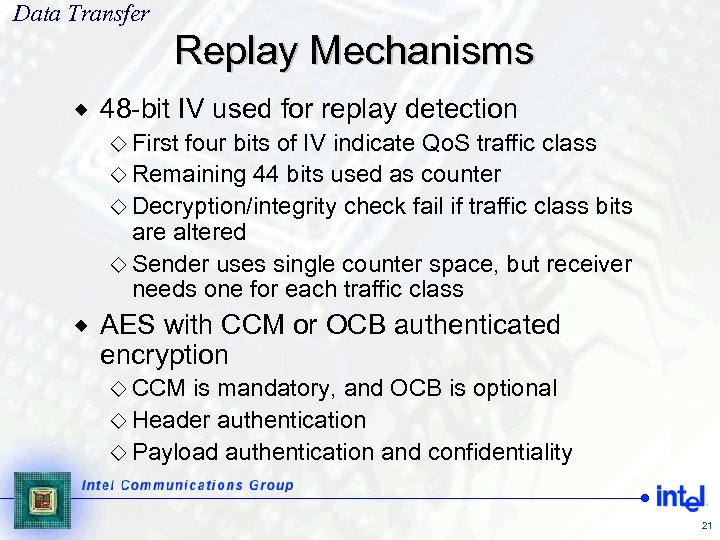 Data Transfer

Replay Mechanisms

◆ 48-bit IV used for replay detection
◇ First four bits of IV indicate QoS traffic class
◇ Remaining 44 bits used as counter
◇ Decryption/integrity check fail if traffic class bits are altered
◇ Sender uses single counter space, but receiver needs one for each traffic class

◆ AES with CCM or OCB authenticated encryption
◇ CCM is mandatory, and OCB is optional
◇ Header authentication
◇ Payload authentication and confidentiality

Intel Communications Group

intel

21